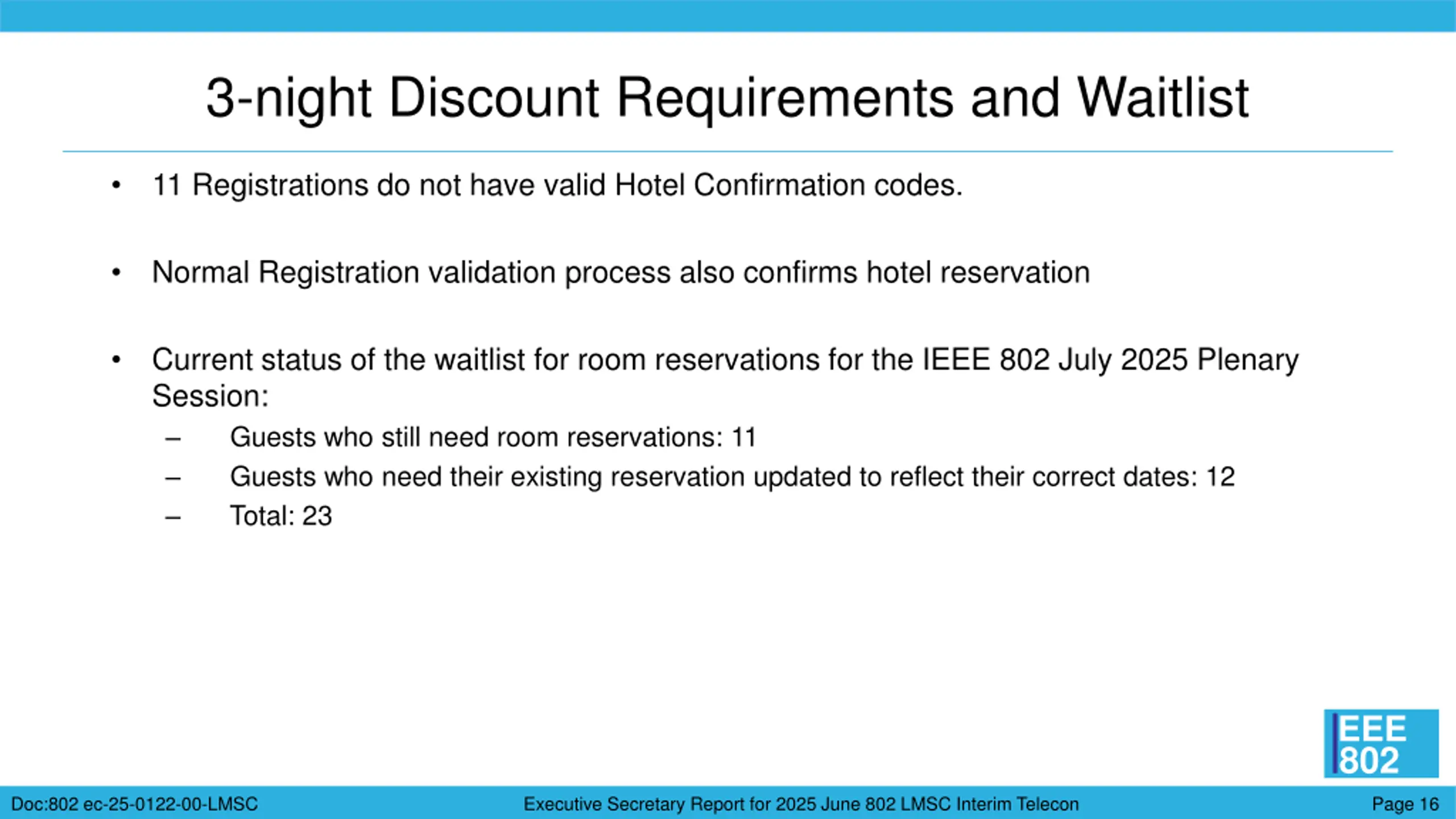 3-night Discount Requirements and Waitlist

• 11 Registrations do not have valid Hotel Confirmation codes.

• Normal Registration validation process also confirms hotel reservation

• Current status of the waitlist for room reservations for the IEEE 802 July 2025 Plenary Session:
– Guests who still need room reservations: 11
– Guests who need their existing reservation updated to reflect their correct dates: 12
– Total: 23

IEEE 802

Doc:802 ec-25-0122-00-LMSC
Executive Secretary Report for 2025 June 802 LMSC Interim Telecon
Page 16